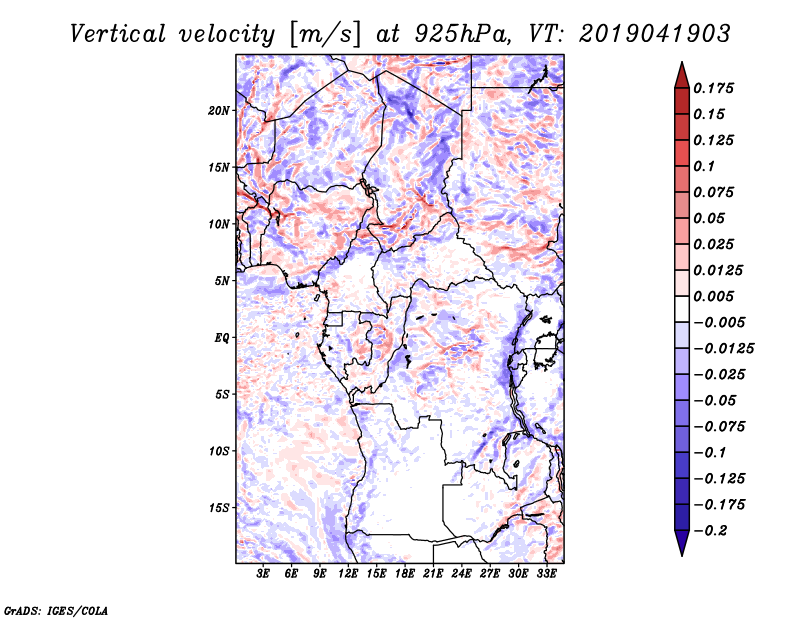 Vertical velocity [m/s] at 925hPa, VT: 2019041903

20N
15N
10N
5N
EQ
5S
10S
15S

3E 6E 9E 12E 15E 18E 21E 24E 27E 30E 33E

0.175
0.15
0.125
0.1
0.075
0.05
0.025
0.0125
0.005
−0.005
−0.0125
−0.025
−0.05
−0.075
−0.1
−0.125
−0.175
−0.2

GrADS: IGES/COLA